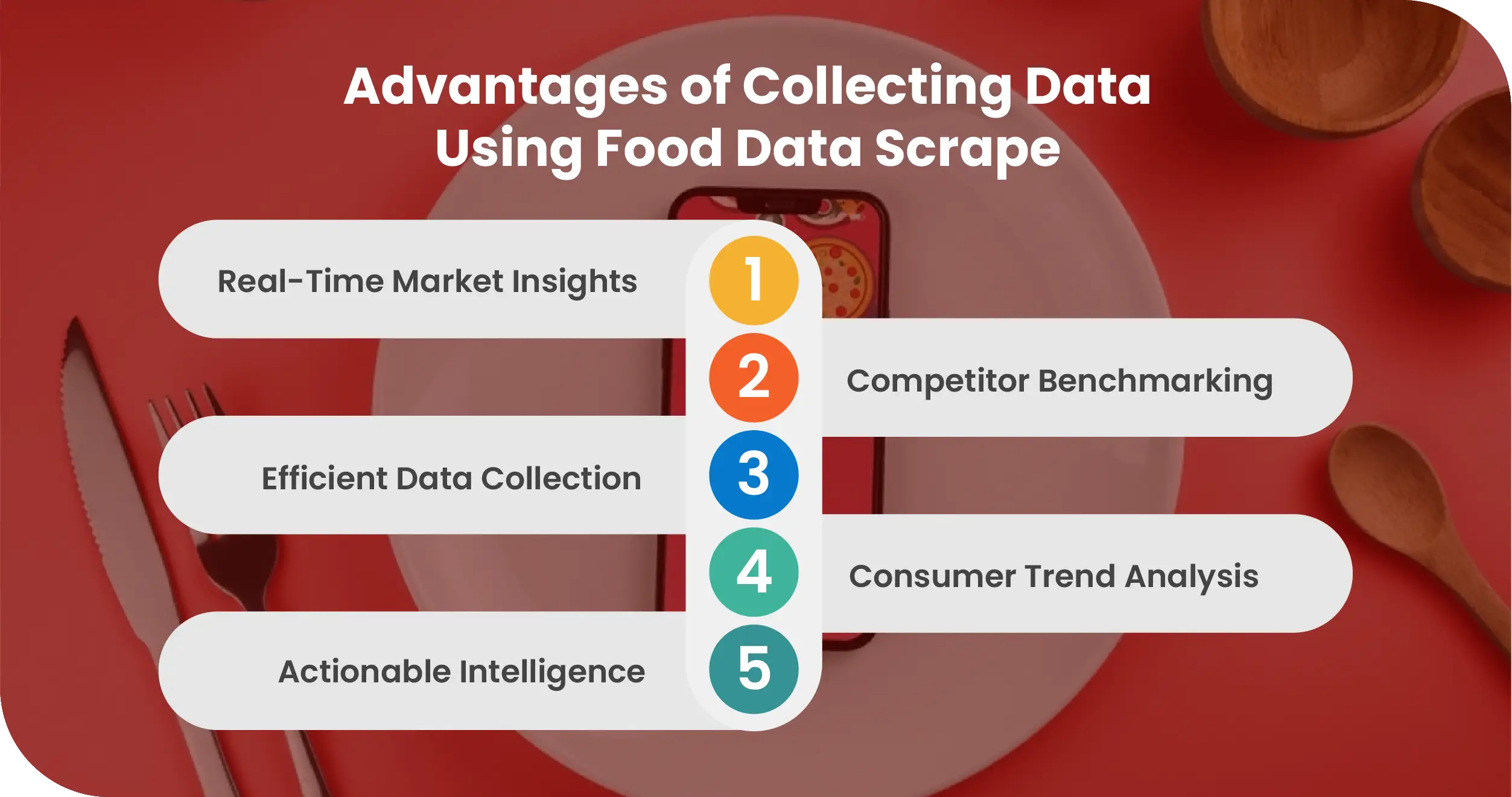 Advantages of Collecting Data Using Food Data Scrape

Real-Time Market Insights 1

2 Competitor Benchmarking

Efficient Data Collection 3

4 Consumer Trend Analysis

Actionable Intelligence 5